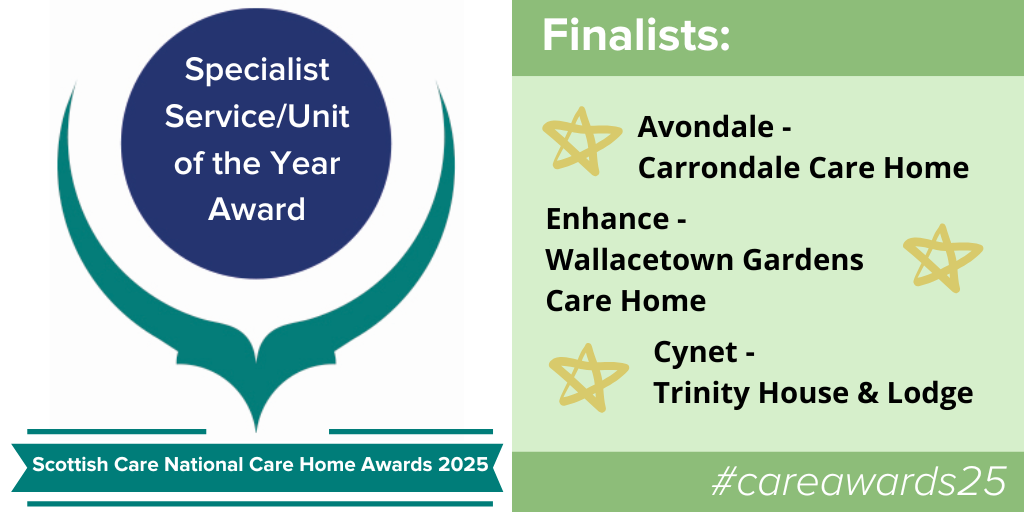 Specialist Service/Unit of the Year Award

Scottish Care National Care Home Awards 2025

Finalists:

Avondale - Carrondale Care Home

Enhance - Wallacetown Gardens Care Home

Cynet - Trinity House & Lodge

#careawards25